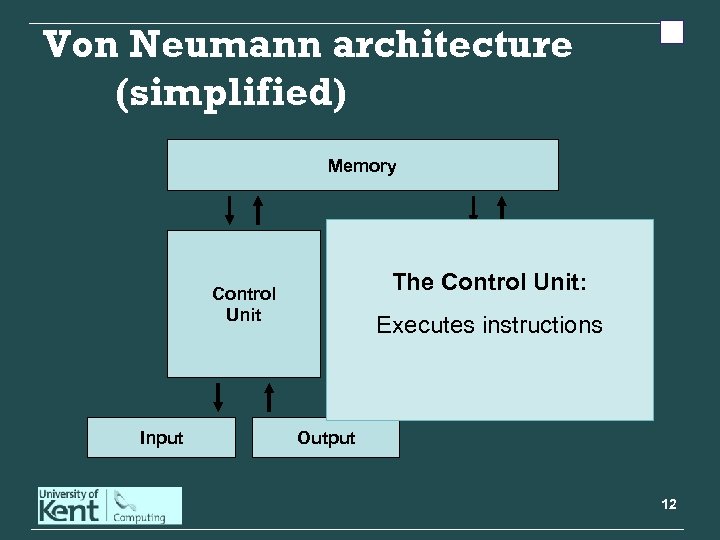 Von Neumann architecture (simplified)

Memory

Control Unit

The Control Unit:

Executes instructions

Input

Output

University of Kent Computing

12